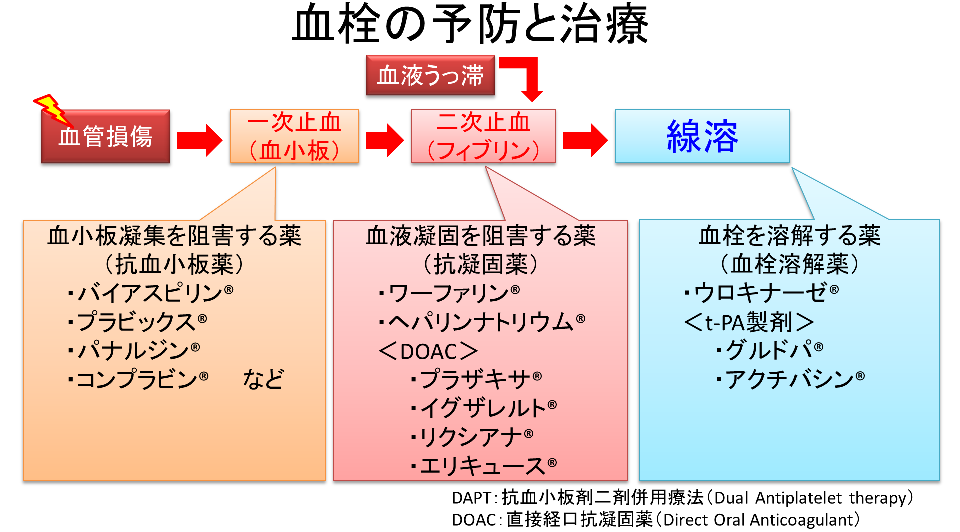 血栓の予防と治療

血液うっ滞

血管損傷

一次止血
（血小板）

二次止血
（フィブリン）

線溶

血小板凝集を阻害する薬
（抗血小板薬）
・バイアスピリン®
・プラビックス®
・パナルジン®
・コンプラビン®　など

血液凝固を阻害する薬
（抗凝固薬）
・ワーファリン®
・ヘパリンナトリウム®
＜DOAC＞
・プラザキサ®
・イグザレルト®
・リクシアナ®
・エリキュース®

血栓を溶解する薬
（血栓溶解薬）
・ウロキナーゼ®
＜t-PA製剤＞
・グルドパ®
・アクチバシン®

DAPT：抗血小板剤二剤併用療法（Dual Antiplatelet therapy）
DOAC：直接経口抗凝固薬（Direct Oral Anticoagulant）